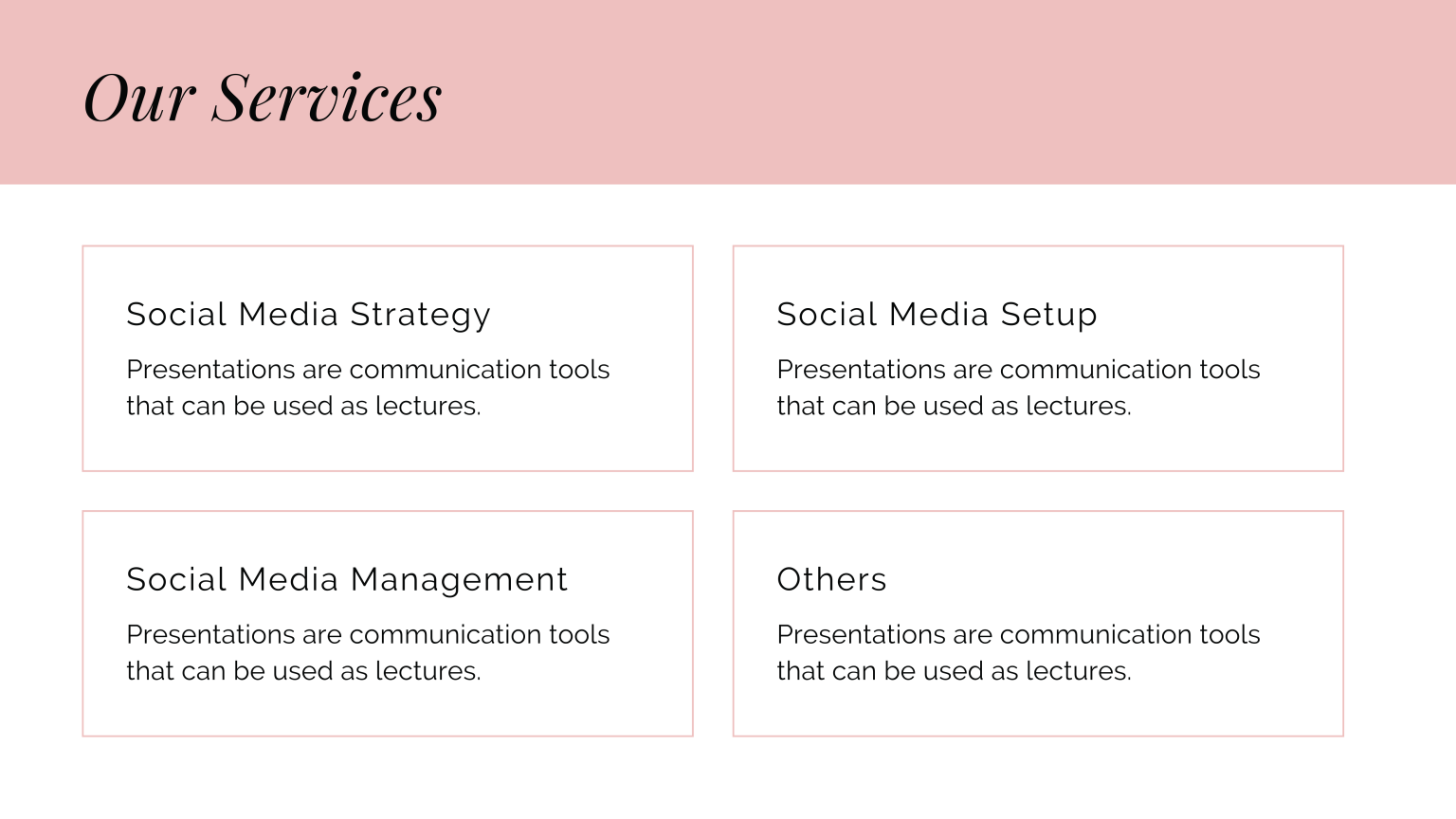 Our Services

Social Media Strategy

Presentations are communication tools that can be used as lectures.

Social Media Setup

Presentations are communication tools that can be used as lectures.

Social Media Management

Presentations are communication tools that can be used as lectures.

Others

Presentations are communication tools that can be used as lectures.